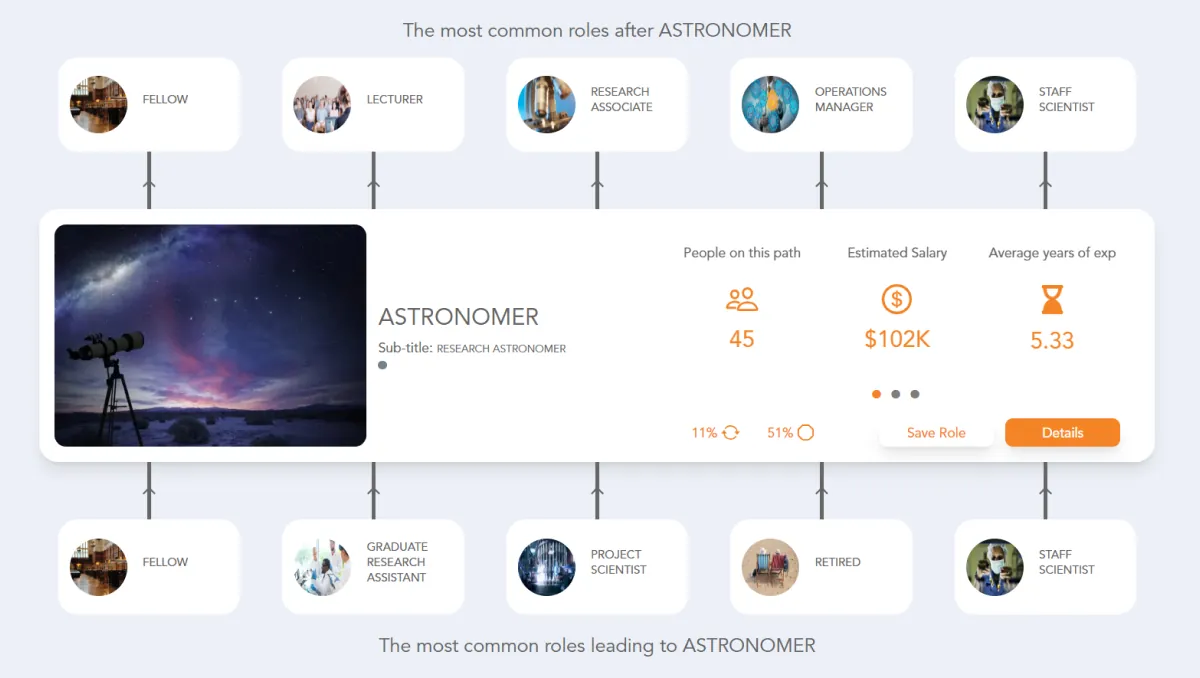 The most common roles after ASTRONOMER

FELLOW

LECTURER

RESEARCH ASSOCIATE

OPERATIONS MANAGER

STAFF SCIENTIST

ASTRONOMER

Sub-title: RESEARCH ASTRONOMER

People on this path

45

Estimated Salary

$102K

Average years of exp

5.33

11%

51%

Save Role

Details

FELLOW

GRADUATE RESEARCH ASSISTANT

PROJECT SCIENTIST

RETIRED

STAFF SCIENTIST

The most common roles leading to ASTRONOMER